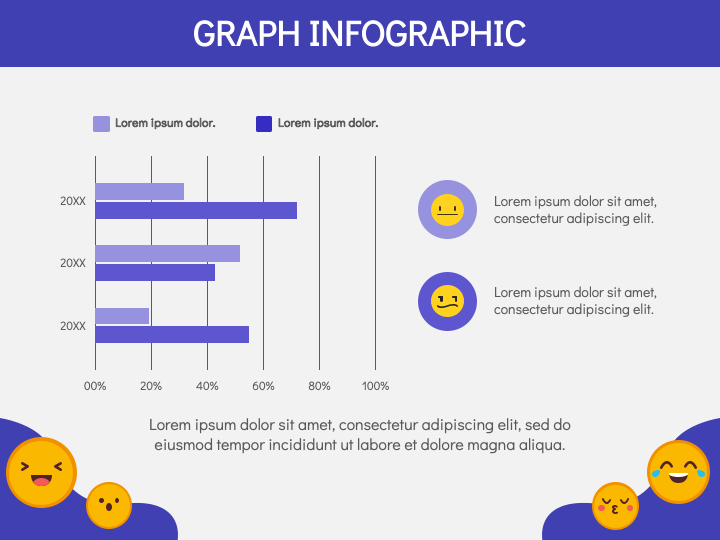 GRAPH INFOGRAPHIC

Lorem ipsum dolor.
Lorem ipsum dolor.

20XX
20XX
20XX

00%
20%
40%
60%
80%
100%

Lorem ipsum dolor sit amet, consectetur adipiscing elit.

Lorem ipsum dolor sit amet, consectetur adipiscing elit.

Lorem ipsum dolor sit amet, consectetur adipiscing elit, sed do eiusmod tempor incididunt ut labore et dolore magna aliqua.